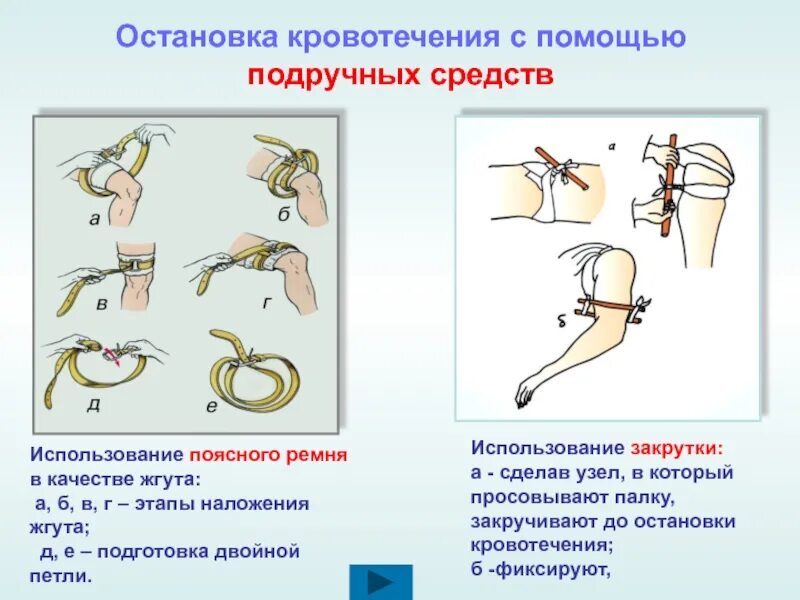 Остановка кровотечения с помощью подручных средств

а
б
в
г
д
е

Использование поясного ремня в качестве жгута:
а, б, в, г – этапы наложения жгута;
д, е – подготовка двойной петли.

а
б

Использование закрутки:
а - сделав узел, в который просовывают палку, закручивают до остановки кровотечения;
б -фиксируют,